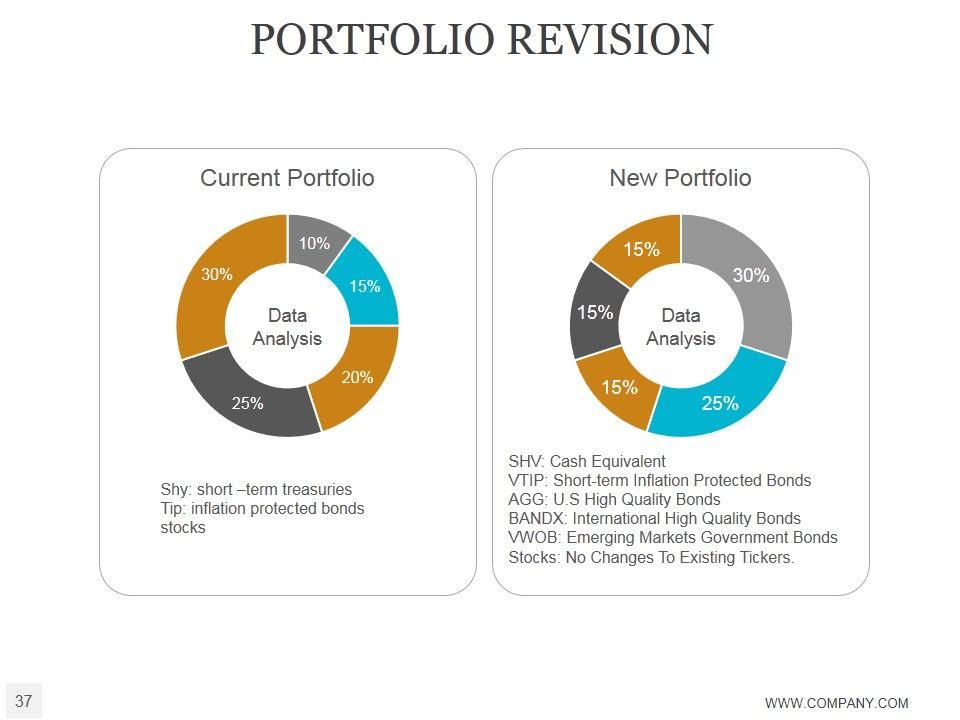 PORTFOLIO REVISION

Current Portfolio

10%
15%
20%
25%
30%
Data Analysis

Shy: short –term treasuries
Tip: inflation protected bonds
stocks

New Portfolio

30%
25%
15%
15%
15%
Data Analysis

SHV: Cash Equivalent
VTIP: Short-term Inflation Protected Bonds
AGG: U.S High Quality Bonds
BANDX: International High Quality Bonds
VWOB: Emerging Markets Government Bonds
Stocks: No Changes To Existing Tickers.

37

WWW.COMPANY.COM